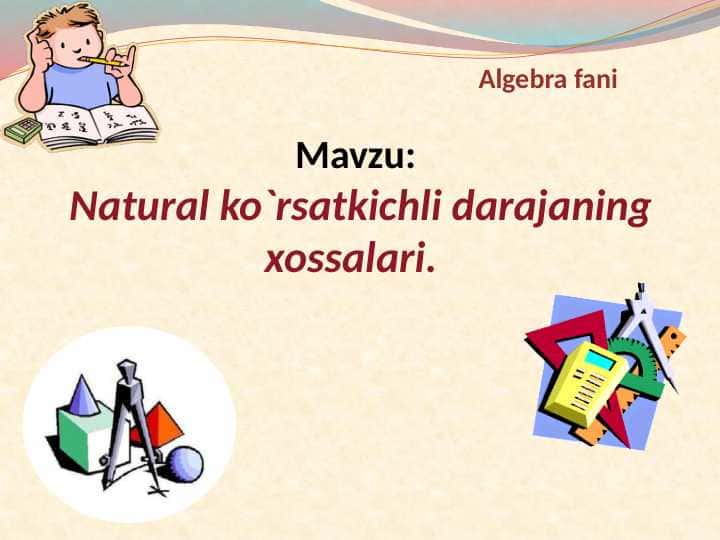 Algebra fani

Mavzu:
Natural ko`rsatkichli darajaning xossalari.